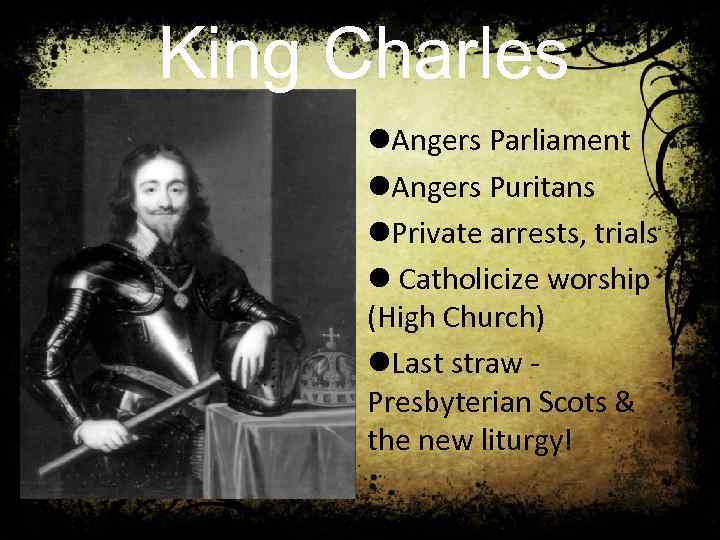 King Charles

●Angers Parliament
●Angers Puritans
●Private arrests, trials
● Catholicize worship (High Church)
●Last straw - Presbyterian Scots & the new liturgy!